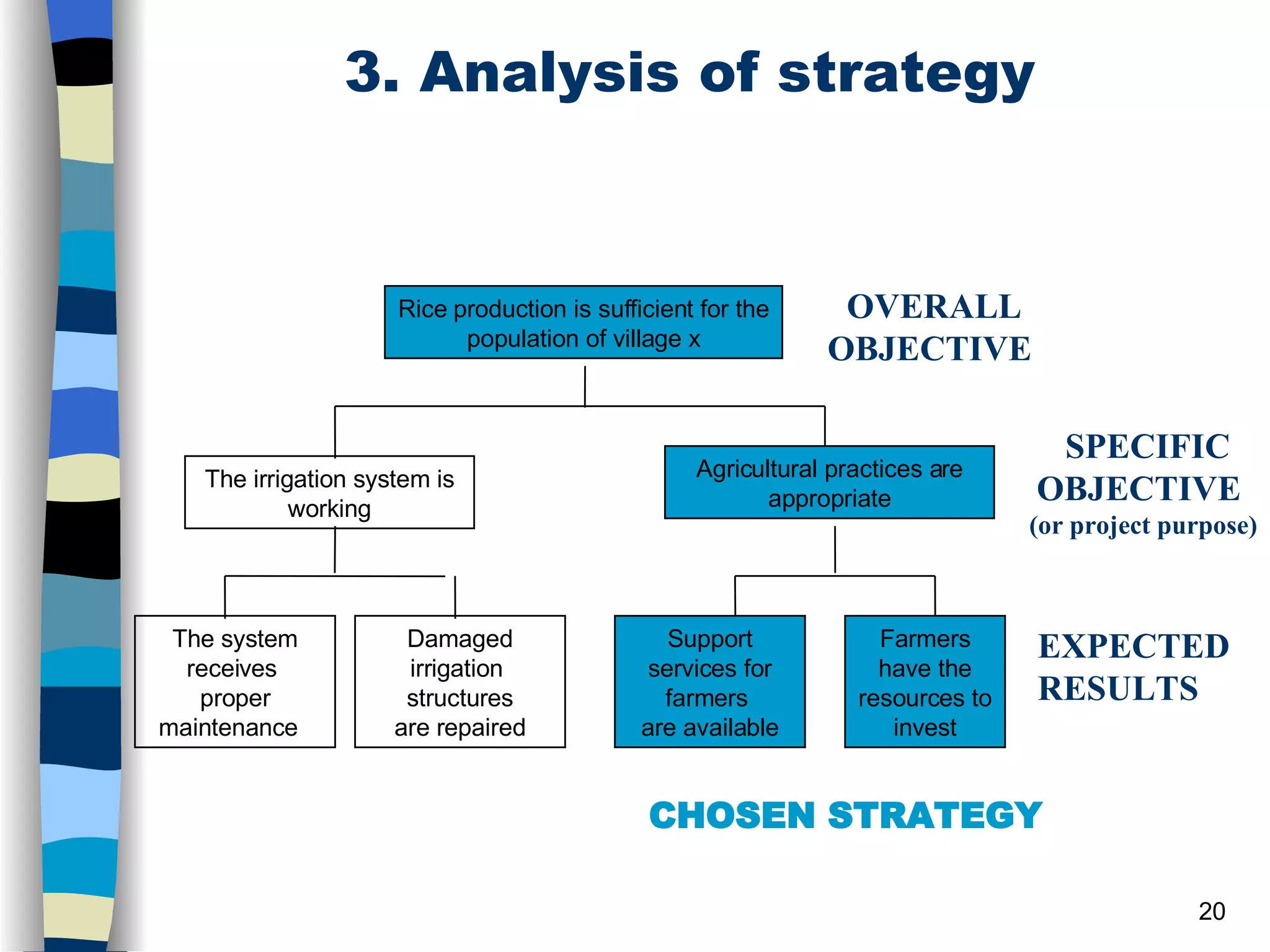 3. Analysis of strategy

Rice production is sufficient for the population of village x

OVERALL OBJECTIVE

The irrigation system is working

Agricultural practices are appropriate

SPECIFIC OBJECTIVE
(or project purpose)

The system receives proper maintenance

Damaged irrigation structures are repaired

Support services for farmers are available

Farmers have the resources to invest

EXPECTED RESULTS

CHOSEN STRATEGY

20